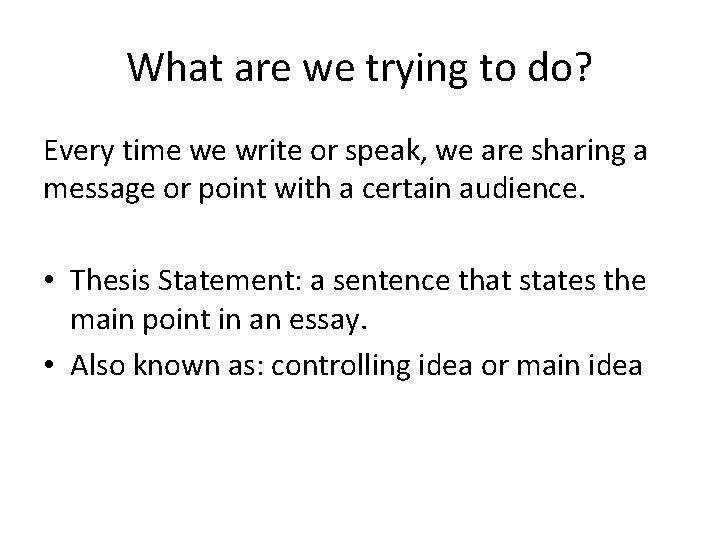 What are we trying to do?

Every time we write or speak, we are sharing a message or point with a certain audience.

• Thesis Statement: a sentence that states the main point in an essay.
• Also known as: controlling idea or main idea